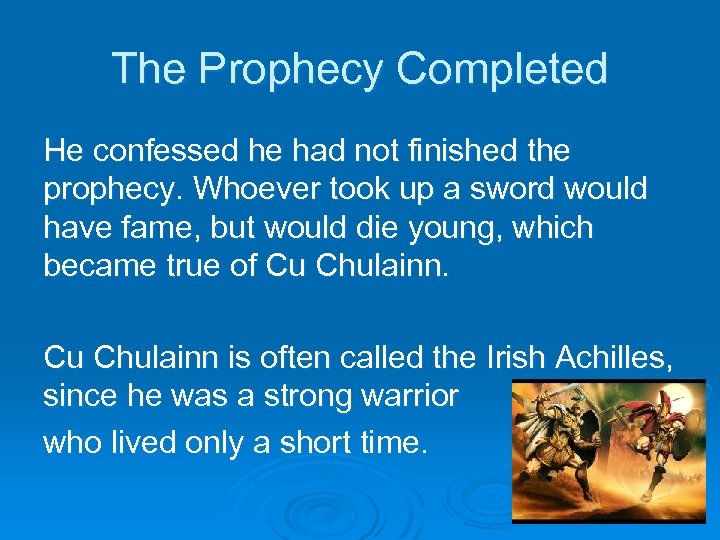 The Prophecy Completed

He confessed he had not finished the prophecy. Whoever took up a sword would have fame, but would die young, which became true of Cu Chulainn.

Cu Chulainn is often called the Irish Achilles, since he was a strong warrior

who lived only a short time.